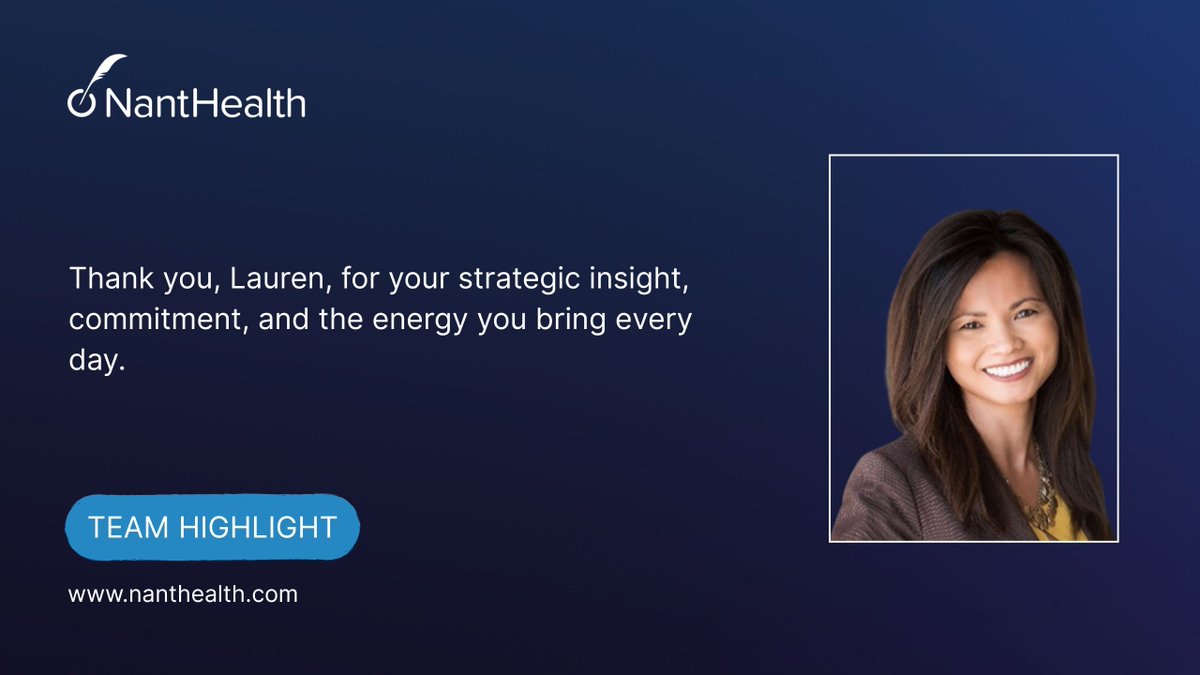 NantHealth

Thank you, Lauren, for your strategic insight, commitment, and the energy you bring every day.

TEAM HIGHLIGHT

www.nanthealth.com